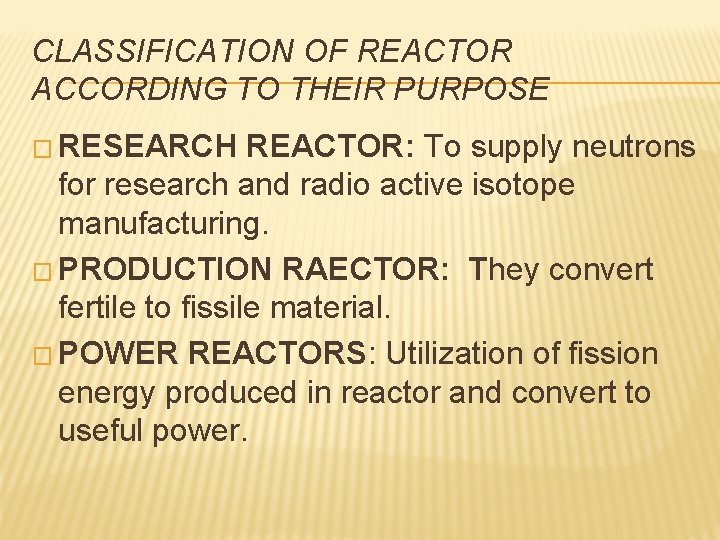 CLASSIFICATION OF REACTOR ACCORDING TO THEIR PURPOSE

RESEARCH REACTOR: To supply neutrons for research and radio active isotope manufacturing.

PRODUCTION RAECTOR: They convert fertile to fissile material.

POWER REACTORS: Utilization of fission energy produced in reactor and convert to useful power.